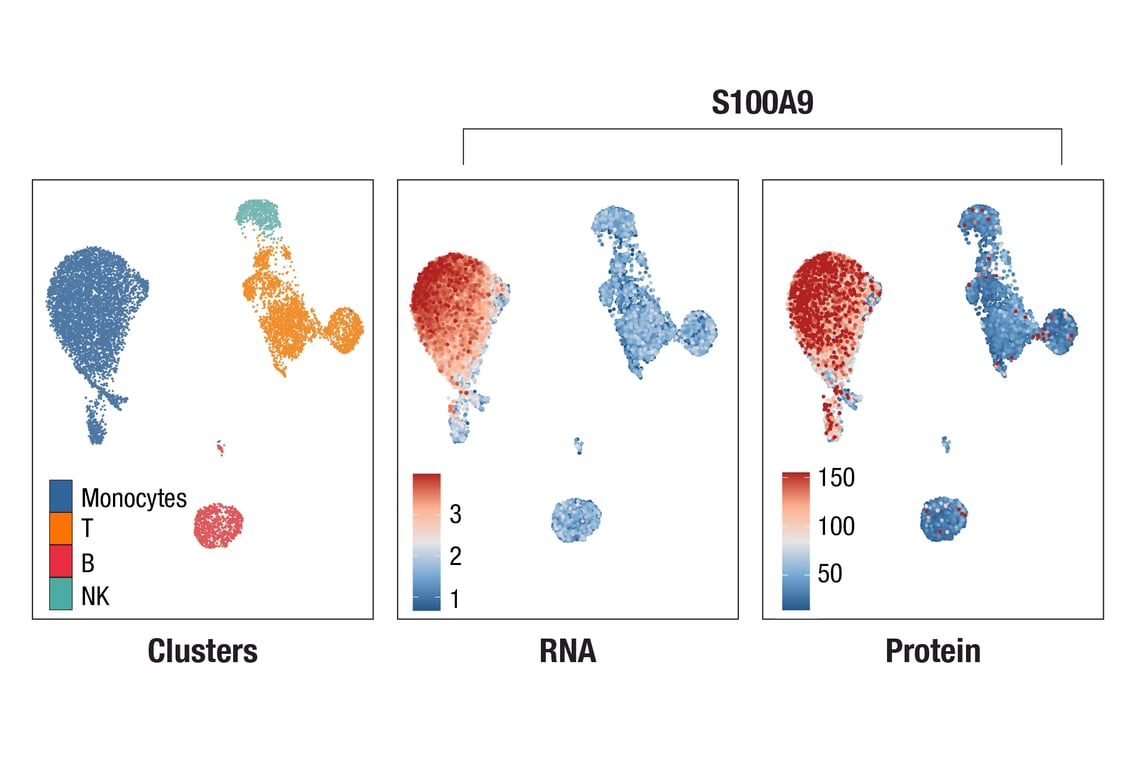 S100A9

Monocytes
T
B
NK

Clusters

3
2
1

RNA

150
100
50

Protein